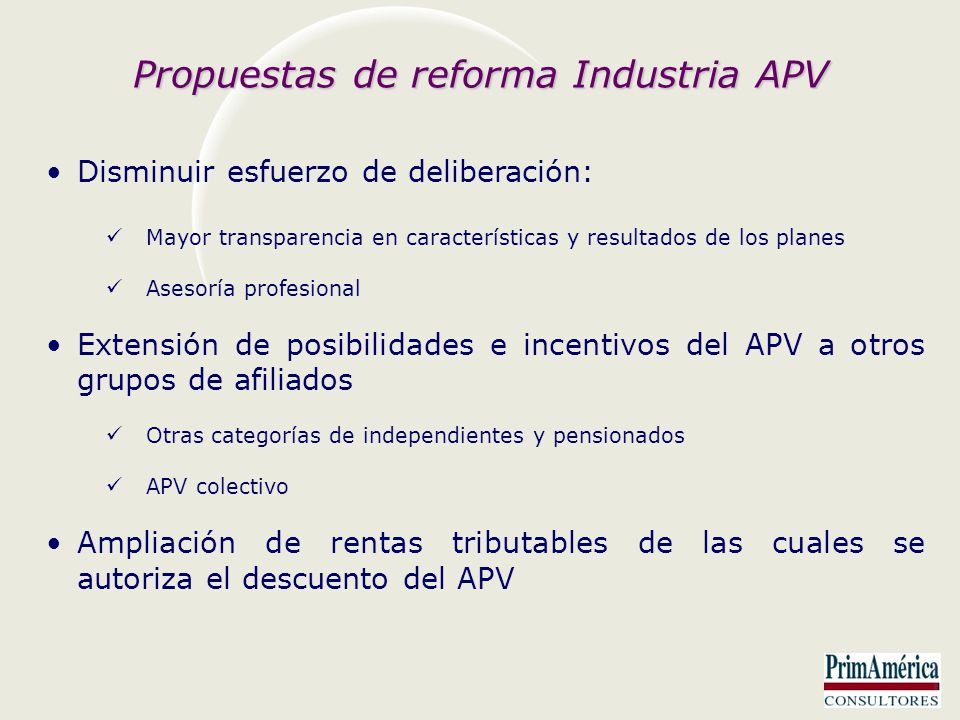 Propuestas de reforma Industria APV

• Disminuir esfuerzo de deliberación:

✓ Mayor transparencia en características y resultados de los planes

✓ Asesoría profesional

• Extensión de posibilidades e incentivos del APV a otros grupos de afiliados

✓ Otras categorías de independientes y pensionados

✓ APV colectivo

• Ampliación de rentas tributables de las cuales se autoriza el descuento del APV

PrimAmérica
CONSULTORES